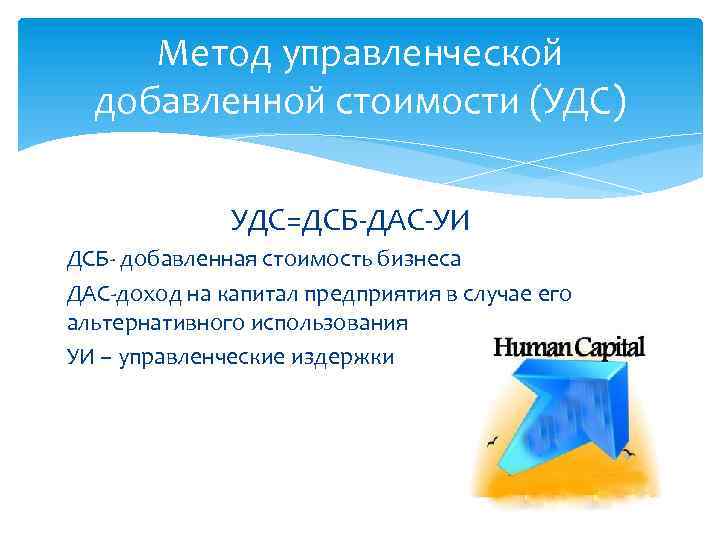 Метод управленческой добавленной стоимости (УДС)

УДС=ДСБ-ДАС-УИ

ДСБ- добавленная стоимость бизнеса

ДАС-доход на капитал предприятия в случае его альтернативного использования

УИ – управленческие издержки

Human Capital